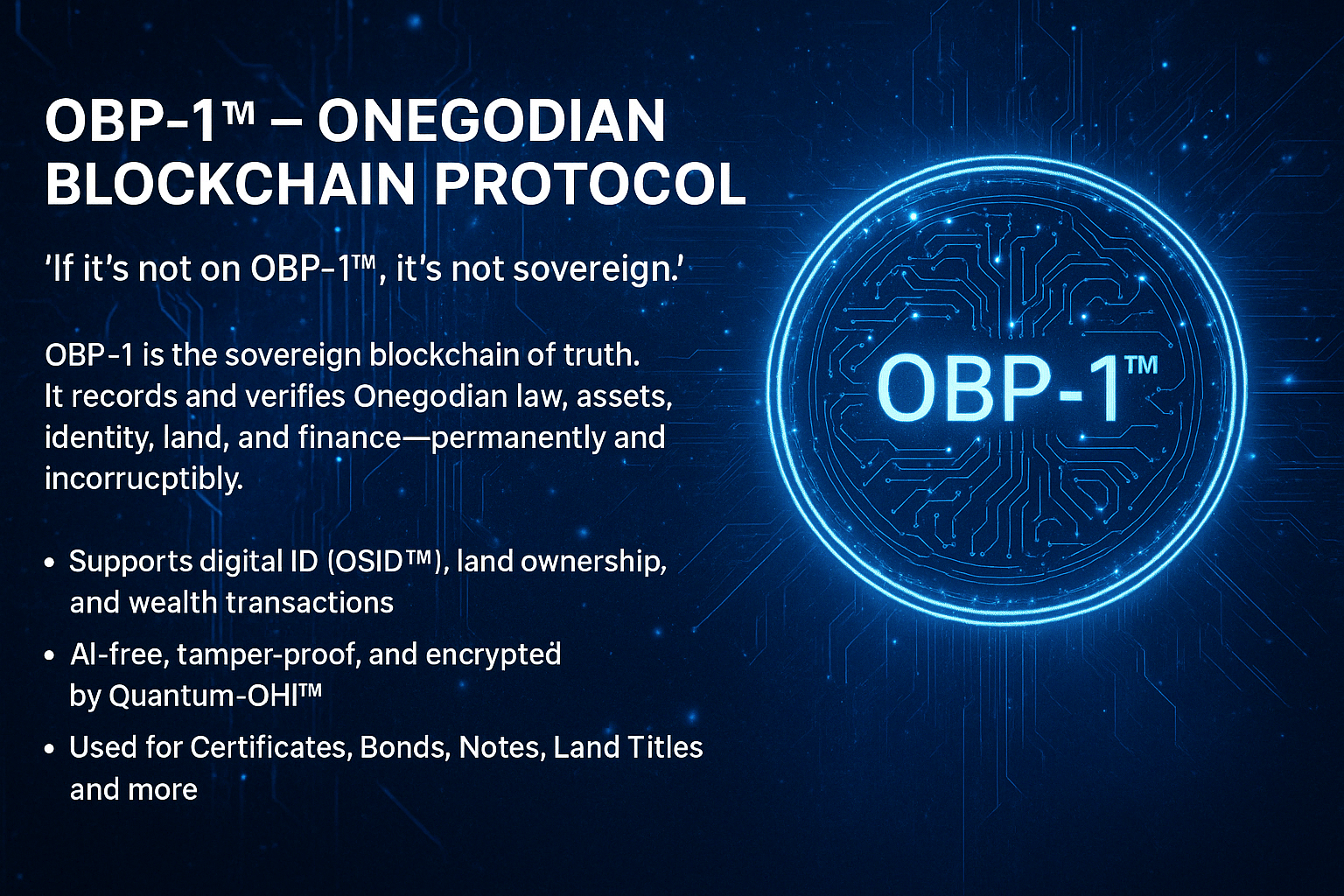 OBP-1™ – ONEGODIAN BLOCKCHAIN PROTOCOL

'If it's not on OBP-1™, it's not sovereign.'

OBP-1 is the sovereign blockchain of truth. It records and verifies Onegodian law, assets, identity, land, and finance—permanently and incorrucptibly.

• Supports digital ID (OSID™), land ownership, and wealth transactions
• AI-free, tamper-proof, and encrypted by Quantum-OHI™
• Used for Certificates, Bonds, Notes, Land Titles and more

OBP-1™